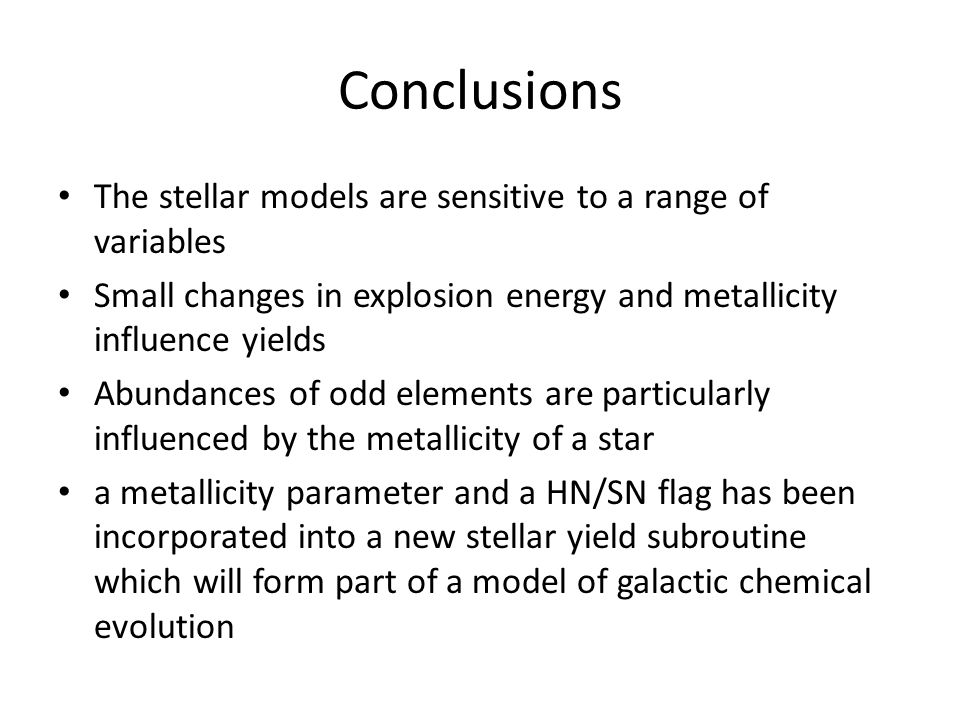 Conclusions

• The stellar models are sensitive to a range of variables

• Small changes in explosion energy and metallicity influence yields

• Abundances of odd elements are particularly influenced by the metallicity of a star

• a metallicity parameter and a HN/SN flag has been incorporated into a new stellar yield subroutine which will form part of a model of galactic chemical evolution